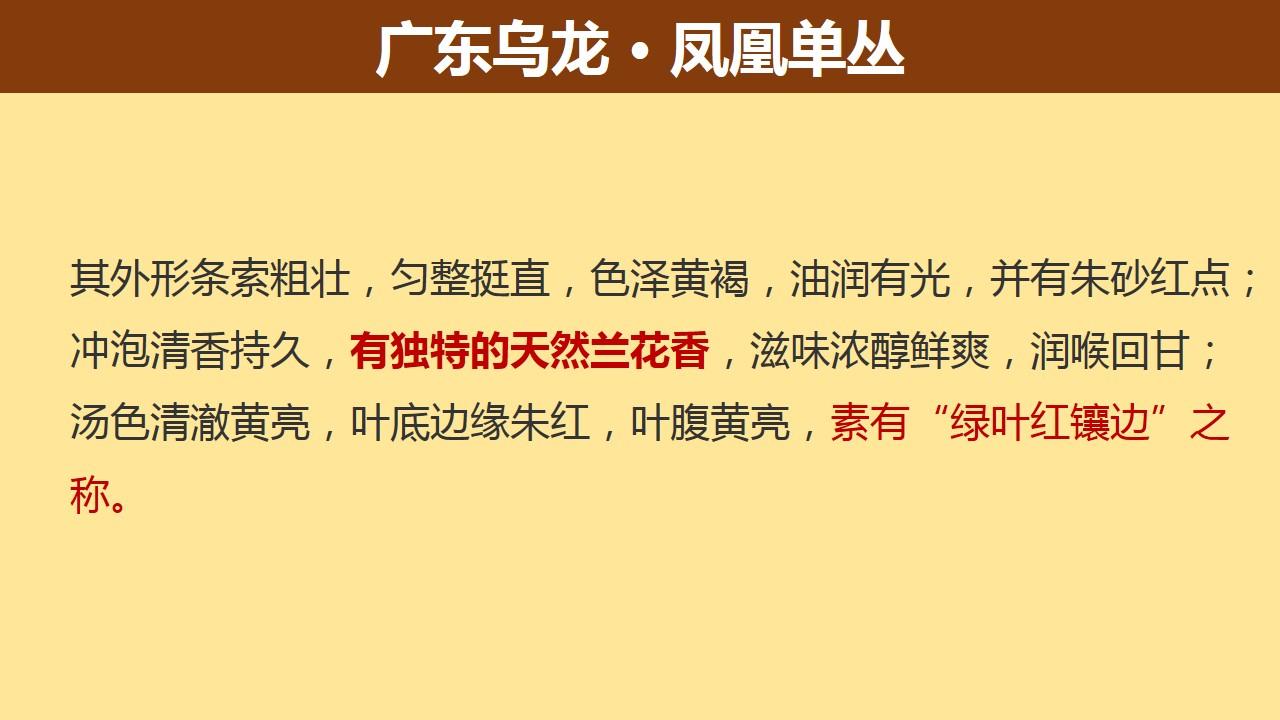 广东乌龙 • 凤凰单丛

其外形条索粗壮，匀整挺直，色泽黄褐，油润有光，并有朱砂红点；冲泡清香持久，有独特的天然兰花香，滋味浓醇鲜爽，润喉回甘；汤色清澈黄亮，叶底边缘朱红，叶腹黄亮，素有“绿叶红镶边”之称。